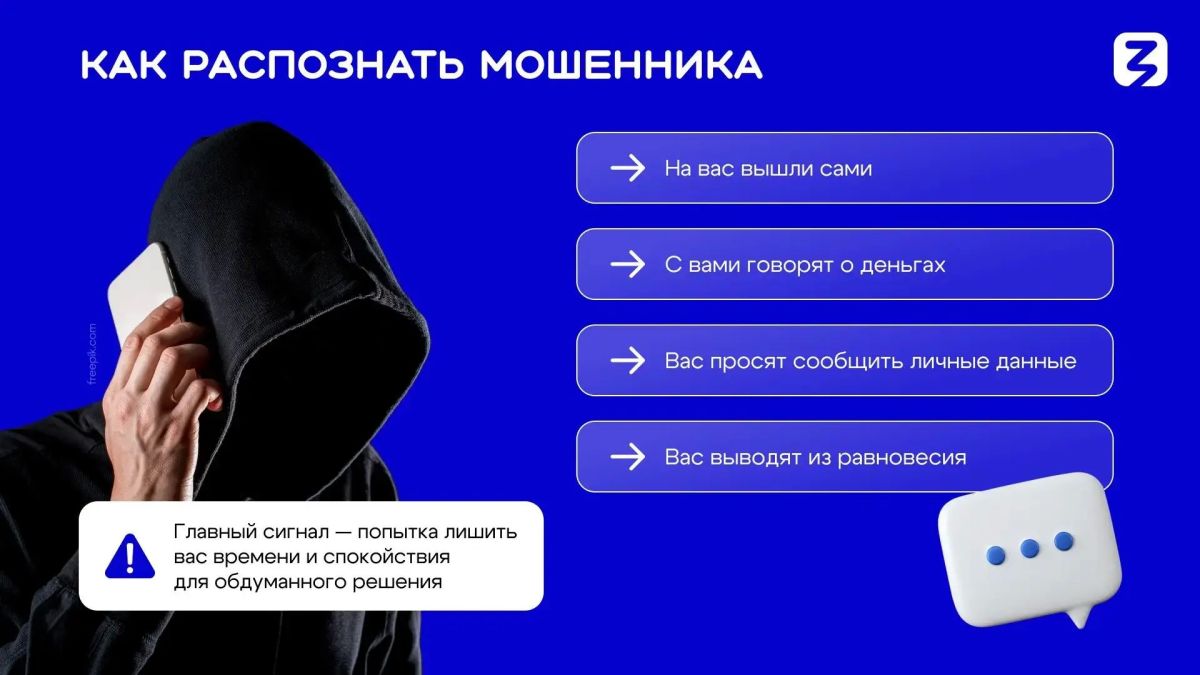 КАК РАСПОЗНАТЬ МОШЕННИКА

freepik.com

→ На вас вышли сами

→ С вами говорят о деньгах

→ Вас просят сообщить личные данные

→ Вас выводят из равновесия

Главный сигнал — попытка лишить вас времени и спокойствия для обдуманного решения